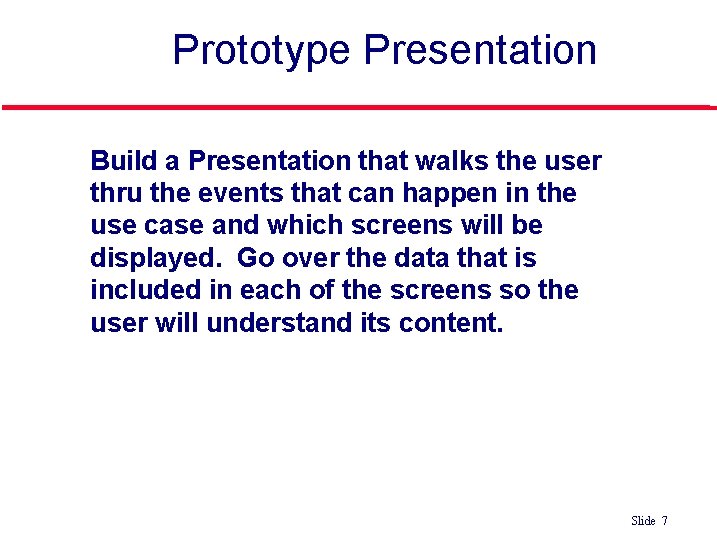 Prototype Presentation

Build a Presentation that walks the user thru the events that can happen in the use case and which screens will be displayed.  Go over the data that is included in each of the screens so the user will understand its content.

Slide 7